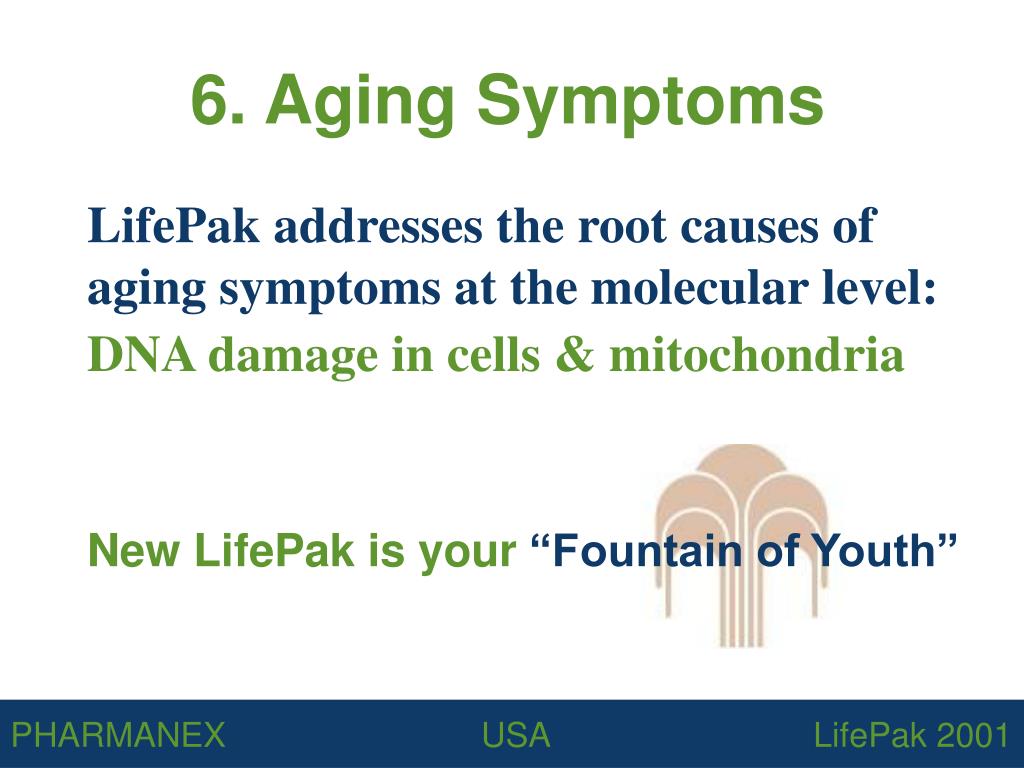 6. Aging Symptoms

LifePak addresses the root causes of aging symptoms at the molecular level: DNA damage in cells & mitochondria

New LifePak is your “Fountain of Youth”

PHARMANEX USA LifePak 2001